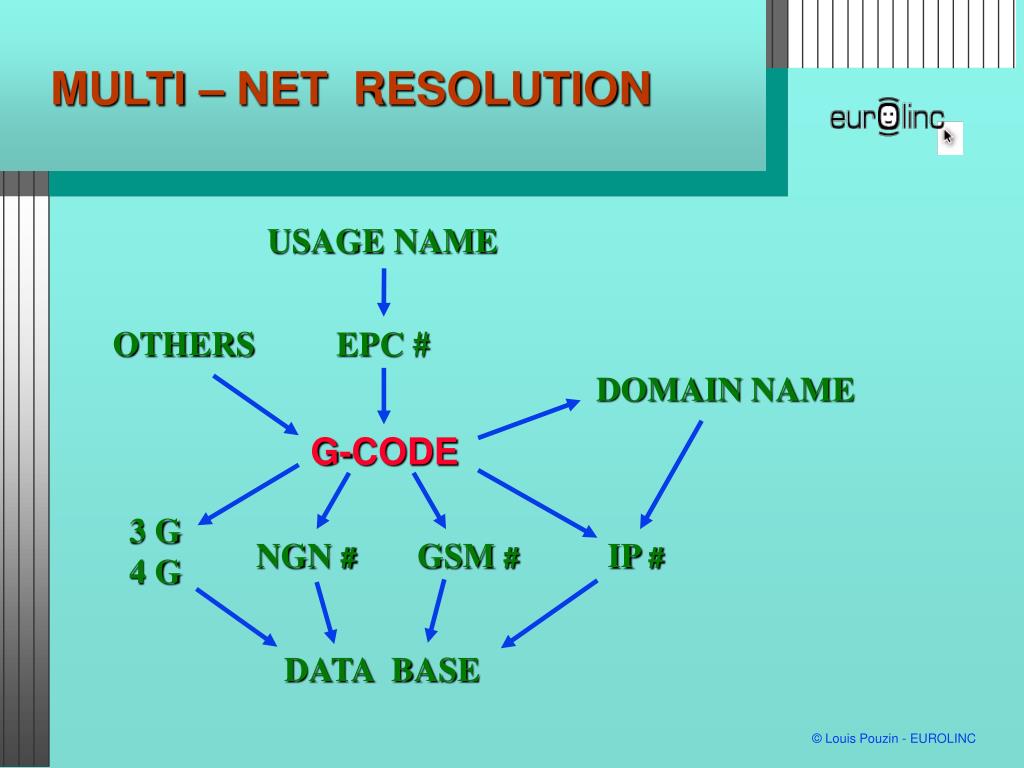 MULTI – NET RESOLUTION

eurolinc

USAGE NAME

OTHERS

EPC #

DOMAIN NAME

G-CODE

3 G
4 G

NGN #

GSM #

IP #

DATA BASE

© Louis Pouzin - EUROLINC